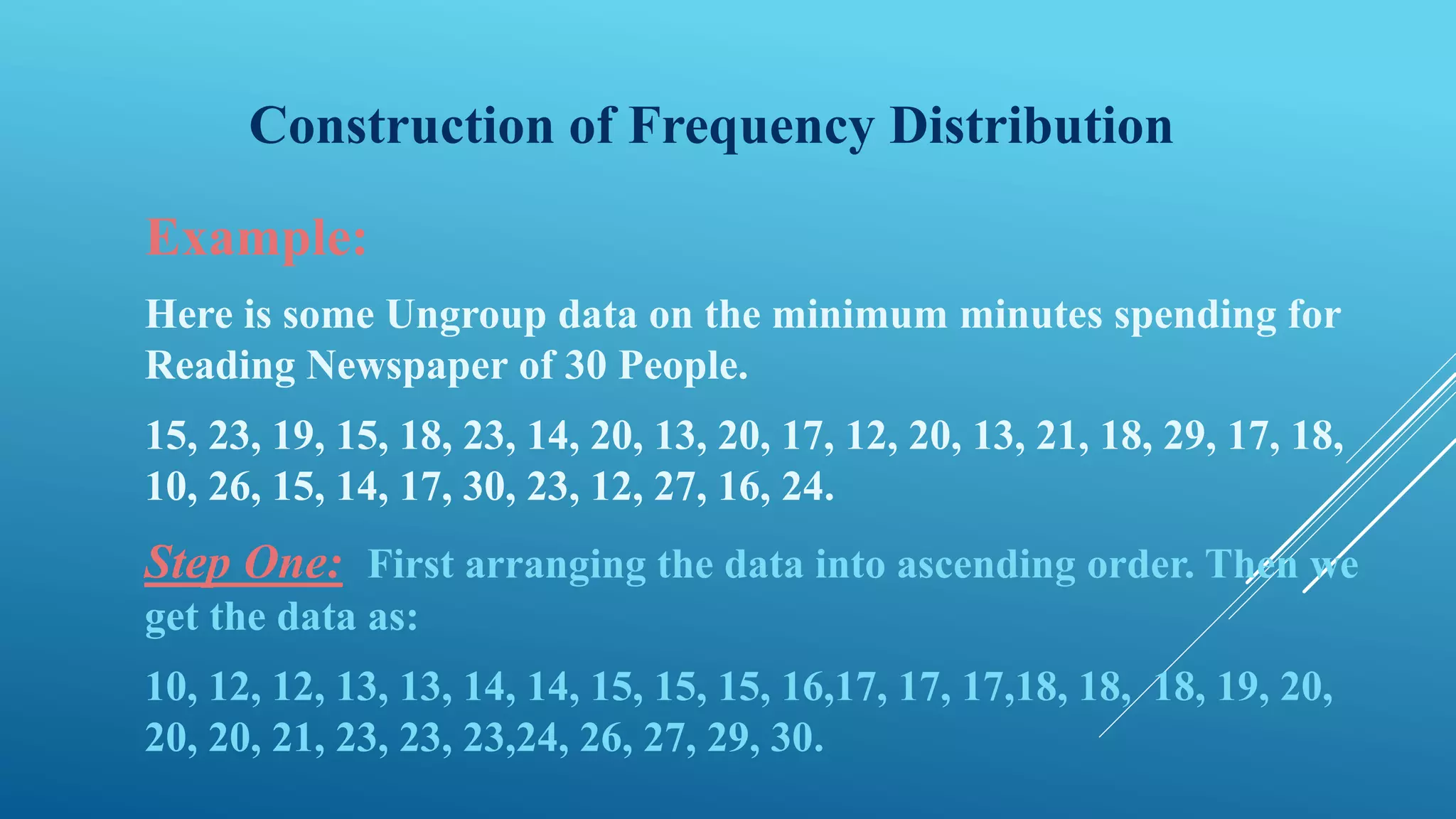 Construction of Frequency Distribution

Example:

Here is some Ungroup data on the minimum minutes spending for Reading Newspaper of 30 People.

15, 23, 19, 15, 18, 23, 14, 20, 13, 20, 17, 12, 20, 13, 21, 18, 29, 17, 18, 10, 26, 15, 14, 17, 30, 23, 12, 27, 16, 24.

Step One: First arranging the data into ascending order. Then we get the data as:

10, 12, 12, 13, 13, 14, 14, 15, 15, 15, 16,17, 17, 17,18, 18, 18, 19, 20, 20, 20, 21, 23, 23, 23,24, 26, 27, 29, 30.